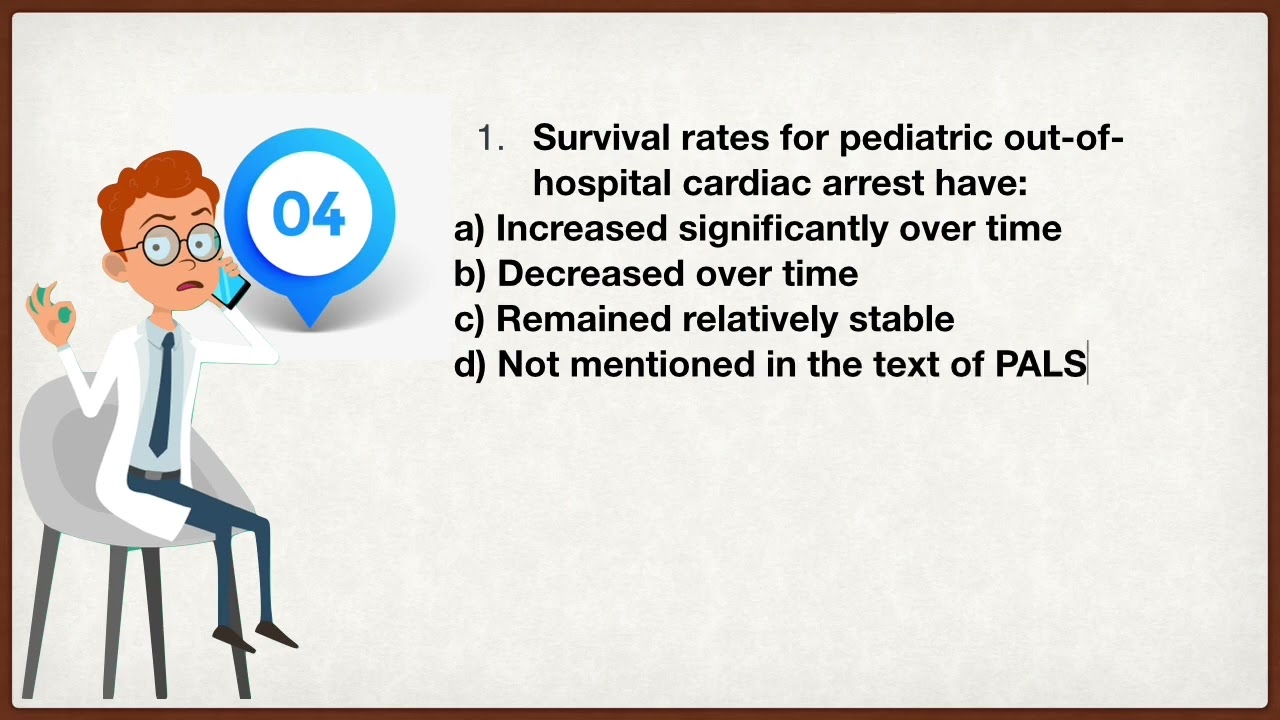 04

1. Survival rates for pediatric out-of-hospital cardiac arrest have:
a) Increased significantly over time
b) Decreased over time
c) Remained relatively stable
d) Not mentioned in the text of PALS